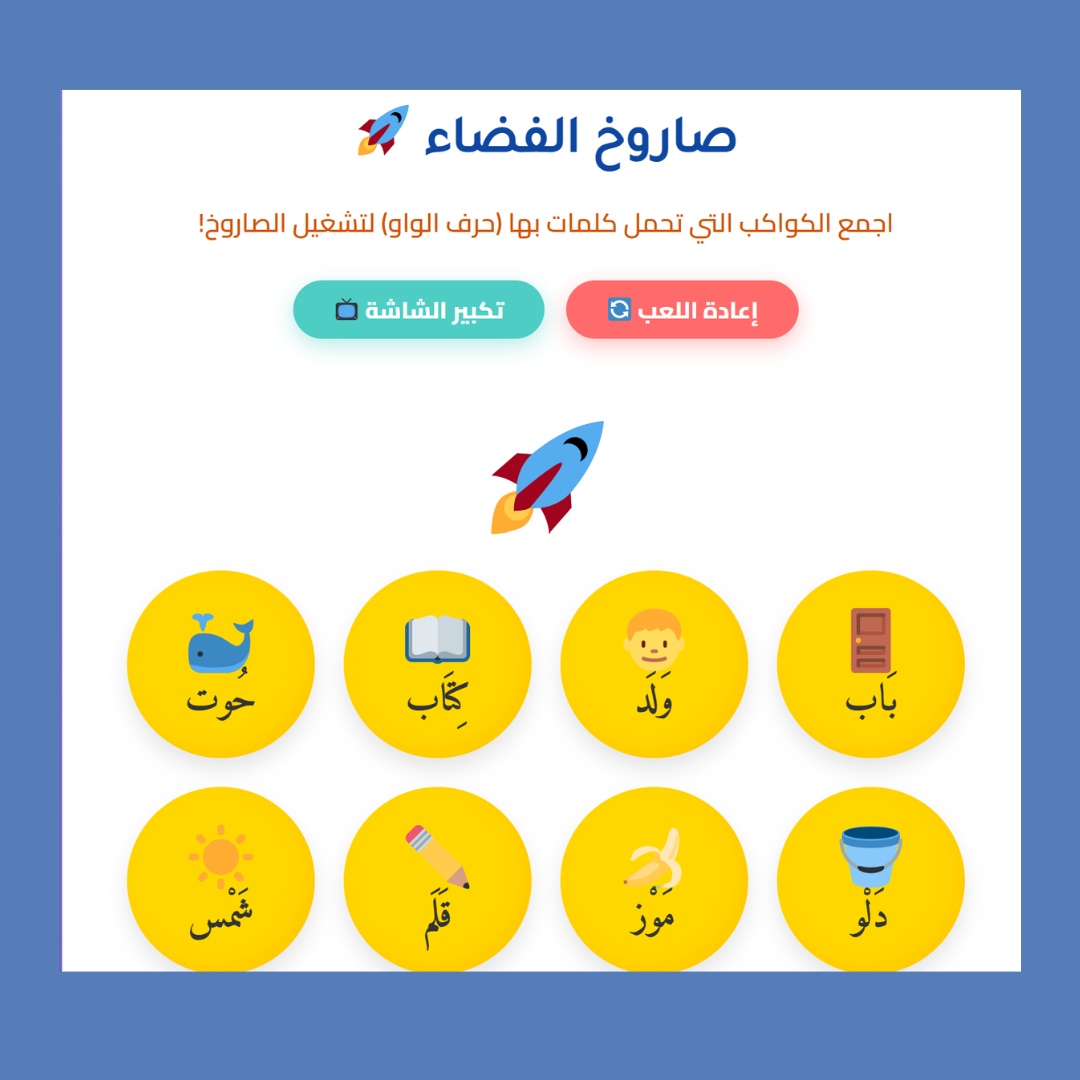 صاروخ الفضاء

اجمع الكواكب التي تحمل كلمات بها (حرف الواو) لتشغيل الصاروخ!

إعادة اللعب

تكبير الشاشة

بَاب

وَلَد

كِتَاب

حُوت

دَلْو

مَوْز

قَلَم

شَمْس